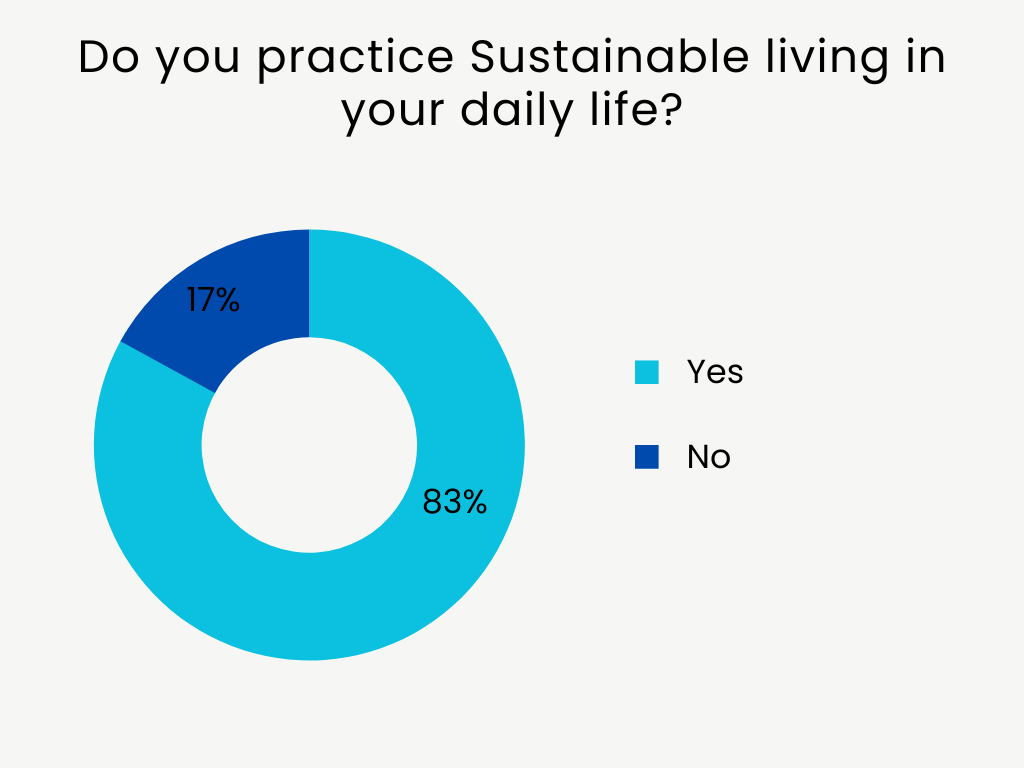 Do you practice Sustainable living in your daily life?

17%

83%

Yes

No